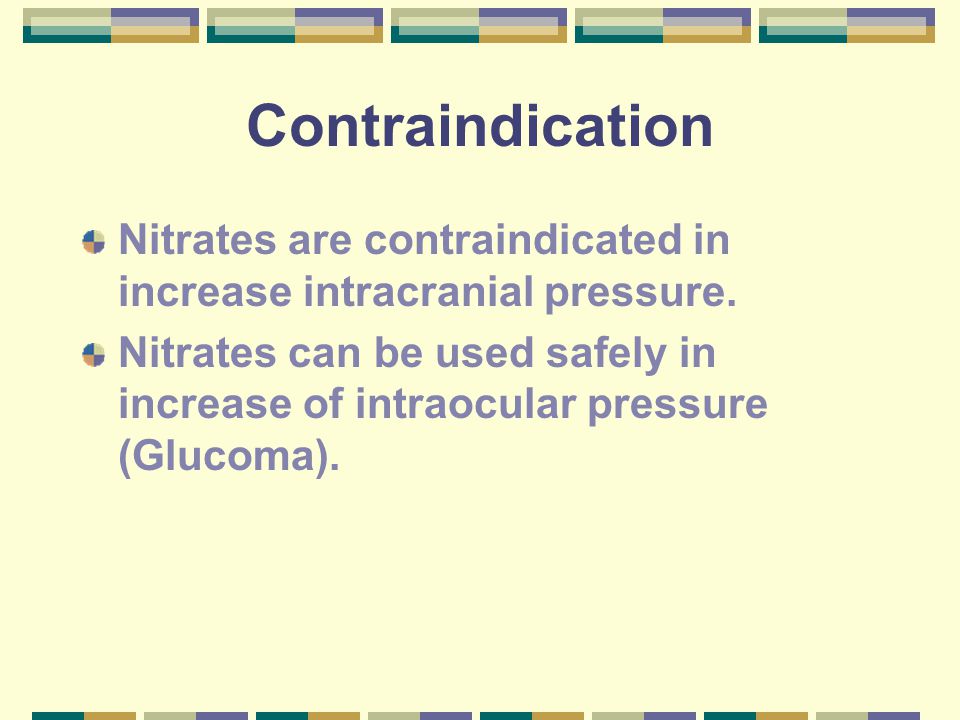 Contraindication

Nitrates are contraindicated in increase intracranial pressure.

Nitrates can be used safely in increase of intraocular pressure (Glucoma).